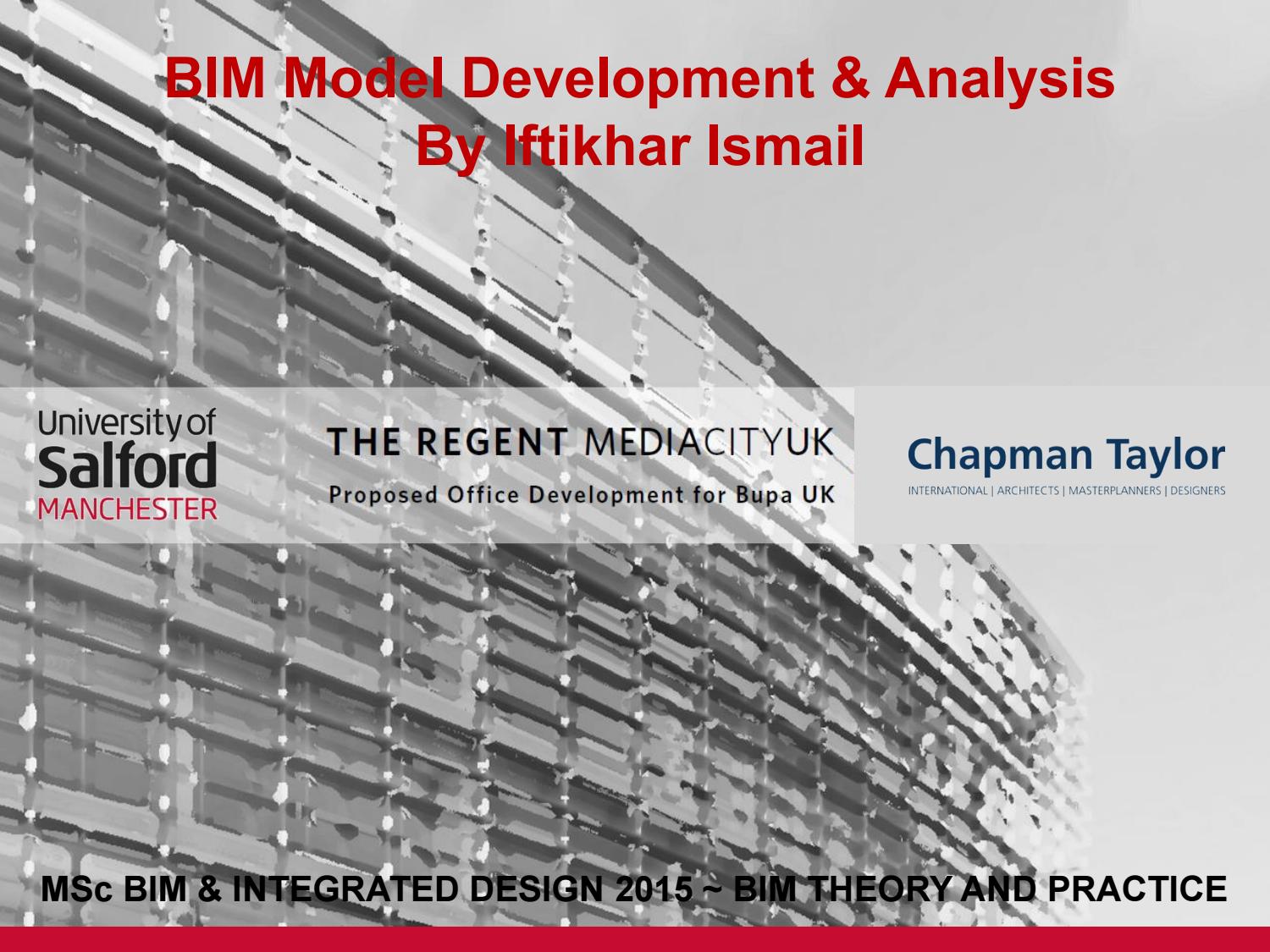 BIM Model Development & Analysis
By Iftikhar Ismail

University of
Salford
MANCHESTER

THE REGENT MEDIACITYUK
Proposed Office Development for Bupa UK

Chapman Taylor
INTERNATIONAL | ARCHITECTS | MASTERPLANNERS | DESIGNERS

MSc BIM & INTEGRATED DESIGN 2015 ~ BIM THEORY AND PRACTICE